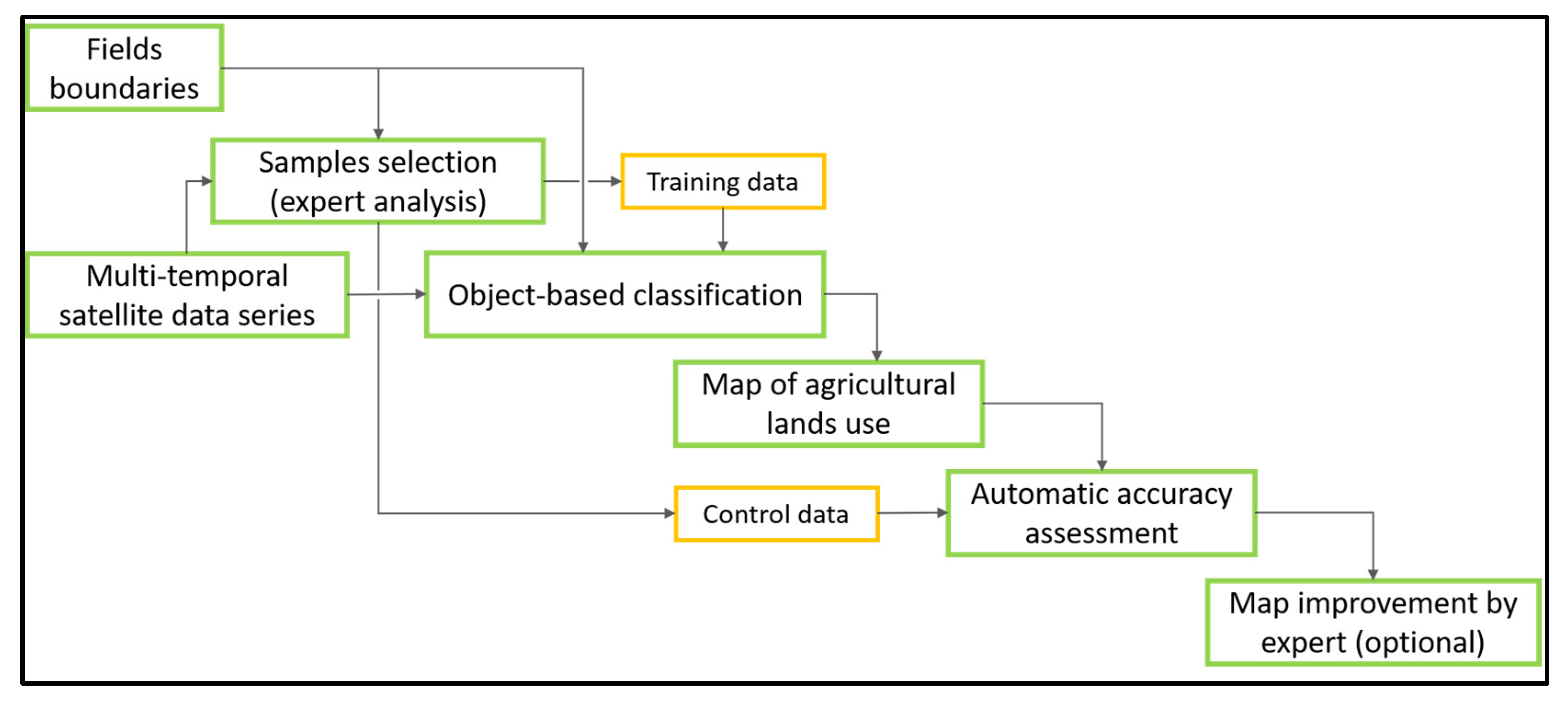 Fields boundaries

Samples selection (expert analysis)

Training data

Multi-temporal satellite data series

Object-based classification

Map of agricultural lands use

Control data

Automatic accuracy assessment

Map improvement by expert (optional)